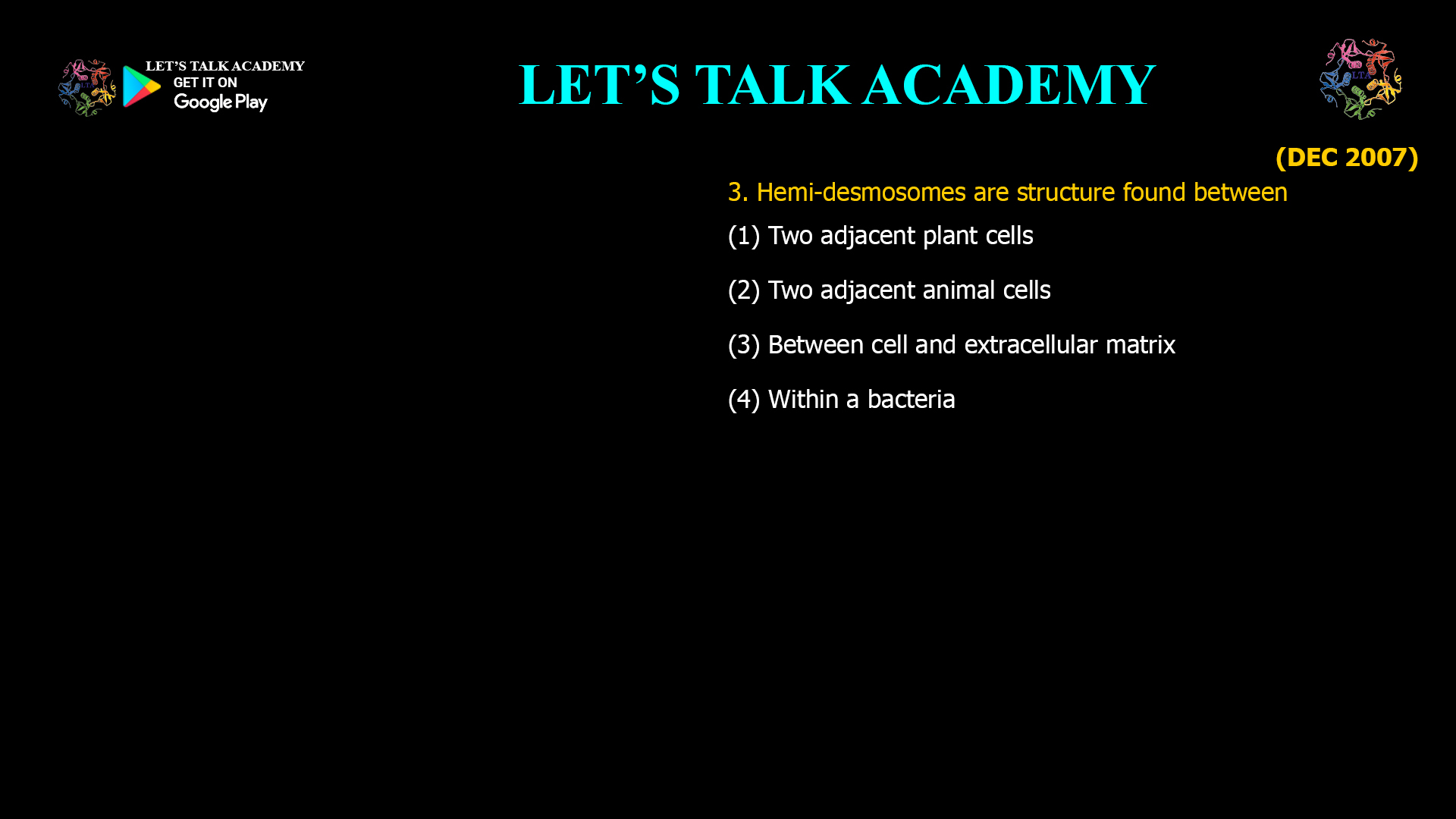 LET'S TALK ACADEMY
GET IT ON
Google Play

LET'S TALK ACADEMY

LTA

(DEC 2007)

3. Hemi-desmosomes are structure found between

(1) Two adjacent plant cells

(2) Two adjacent animal cells

(3) Between cell and extracellular matrix

(4) Within a bacteria